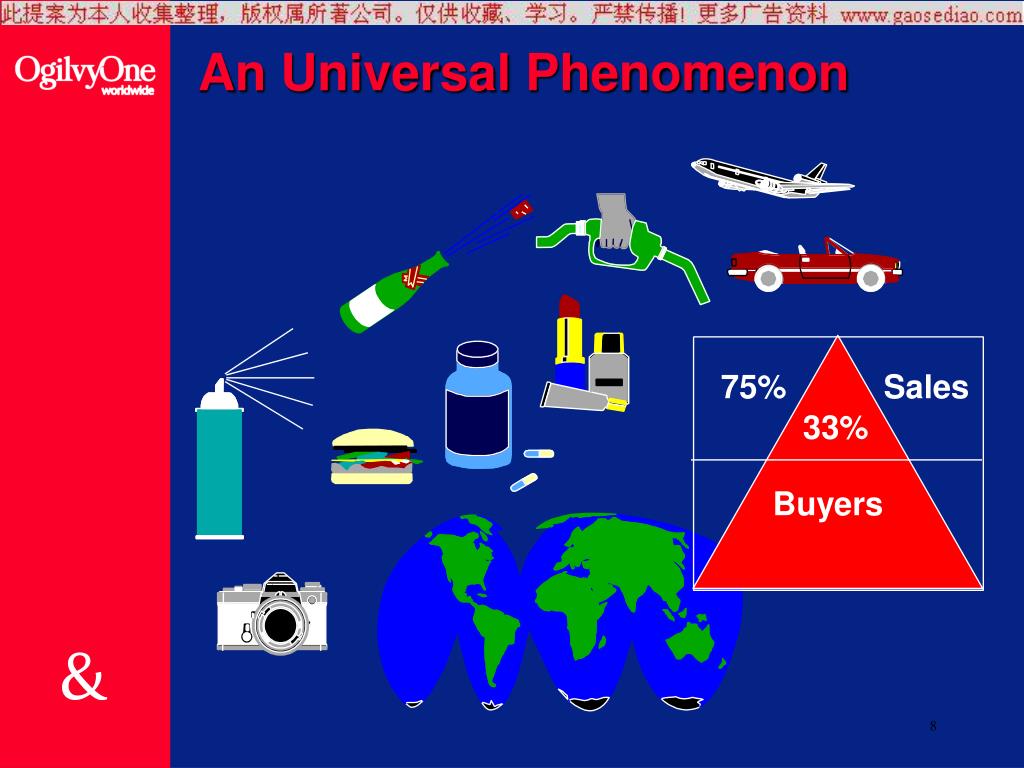 此提案为本人收集整理，版权属所著公司。仅供收藏、学习。严禁传播！更多广告资料 www.gaosediao.com

OgilvyOne worldwide

An Universal Phenomenon

75%

Sales

33%

Buyers

&

8